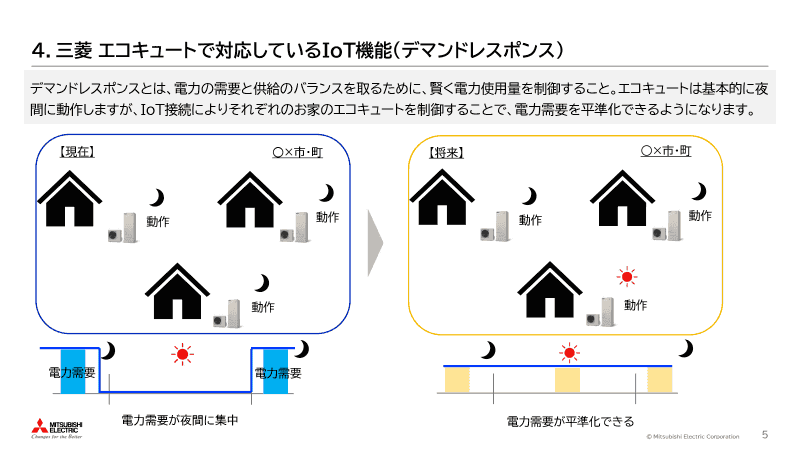 4. 三菱 エコキュートで対応しているIoT機能（デマンドレスポンス）

デマンドレスポンスとは、電力の需要と供給のバランスを取るために、賢く電力使用量を制御すること。エコキュートは基本的に夜間に動作しますが、IoT接続によりそれぞれのお家のエコキュートを制御することで、電力需要を平準化できるようになります。

【現在】

○×市・町

動作

動作

動作

電力需要

電力需要

電力需要が夜間に集中

【将来】

○×市・町

動作

動作

動作

電力需要が平準化できる

MITSUBISHI ELECTRIC
Changes for the Better

© Mitsubishi Electric Corporation

5